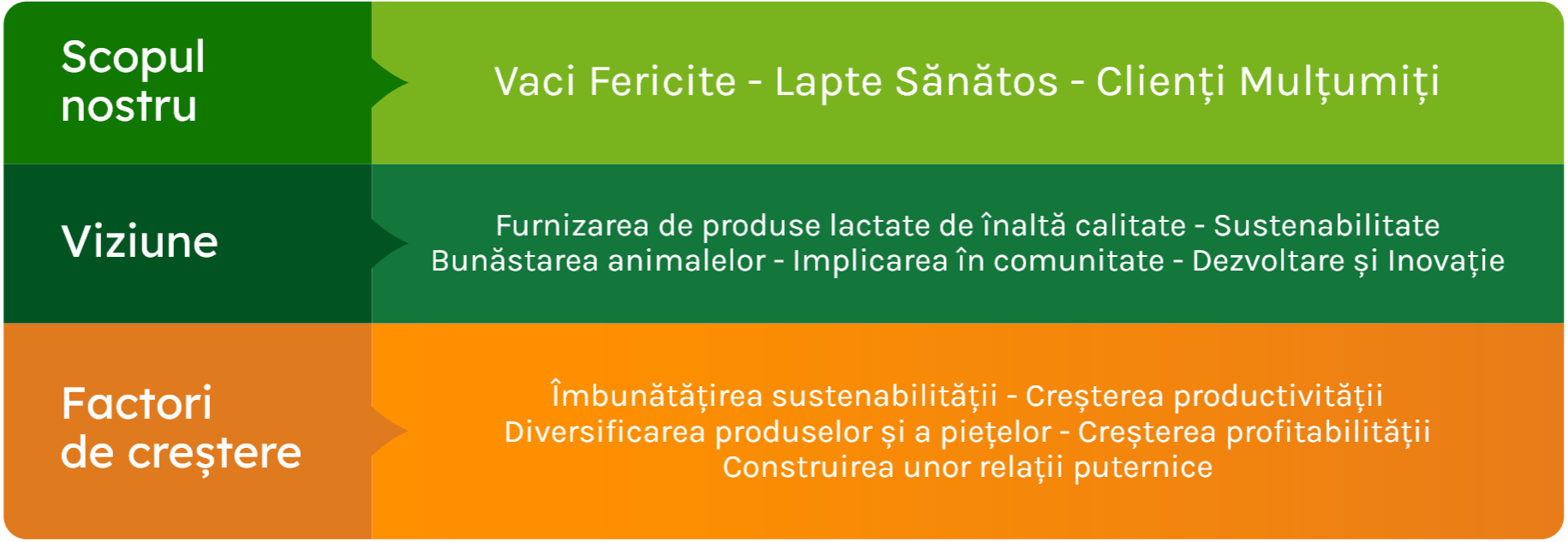 Scopul nostru

Vaci Fericite - Lapte Sănătos - Clienți Mulțumiți

Viziune

Furnizarea de produse lactate de înaltă calitate - Sustenabilitate
Bunăstarea animalelor - Implicarea în comunitate - Dezvoltare și Inovație

Factori de creștere

Îmbunătățirea sustenabilității - Creșterea productivității
Diversificarea produselor și a piețelor - Creșterea profitabilității
Construirea unor relații puternice